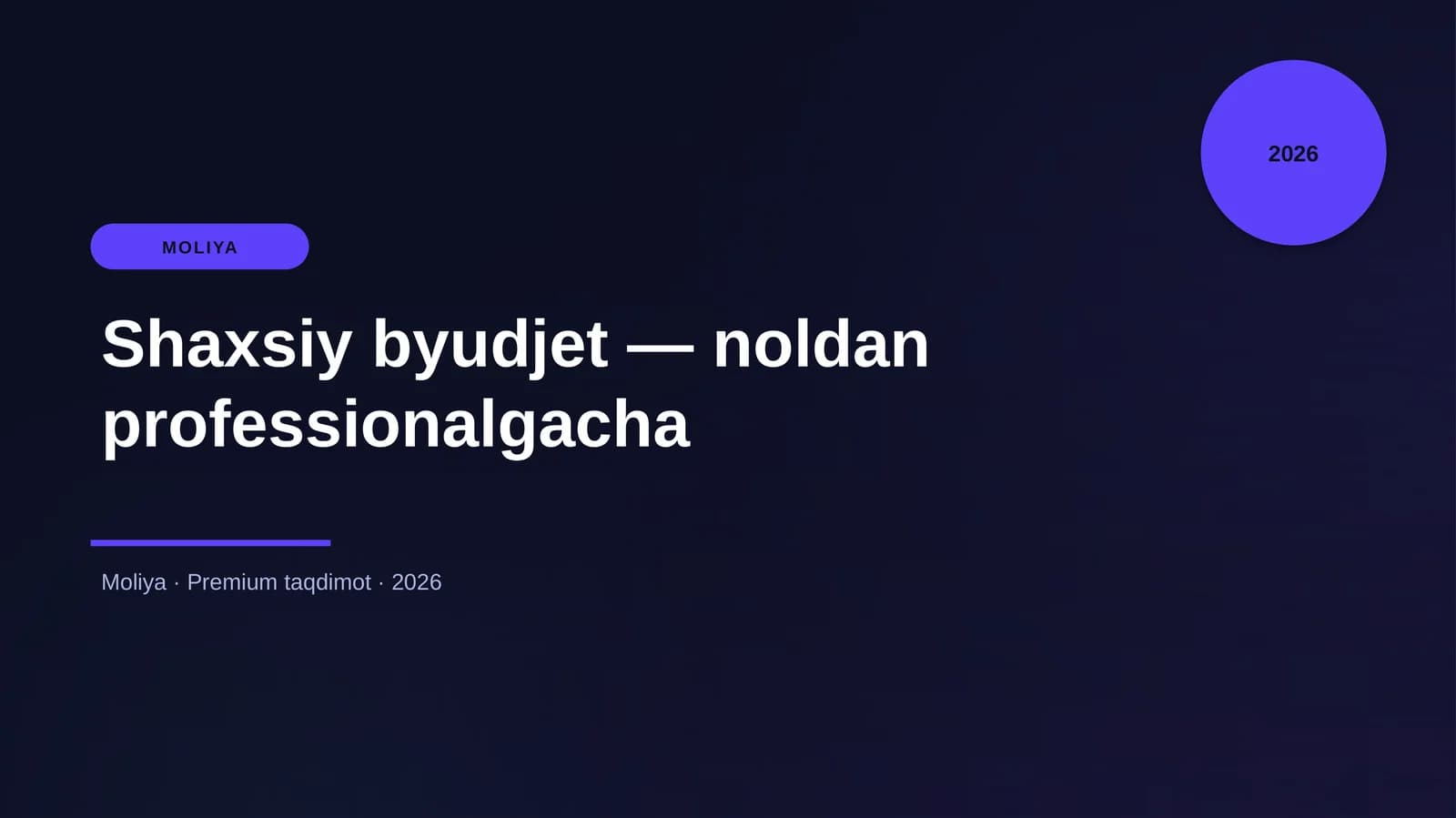 2026

MOLIYA

Shaxsiy byudjet — noldan professionalgacha

Moliya · Premium taqdimot · 2026